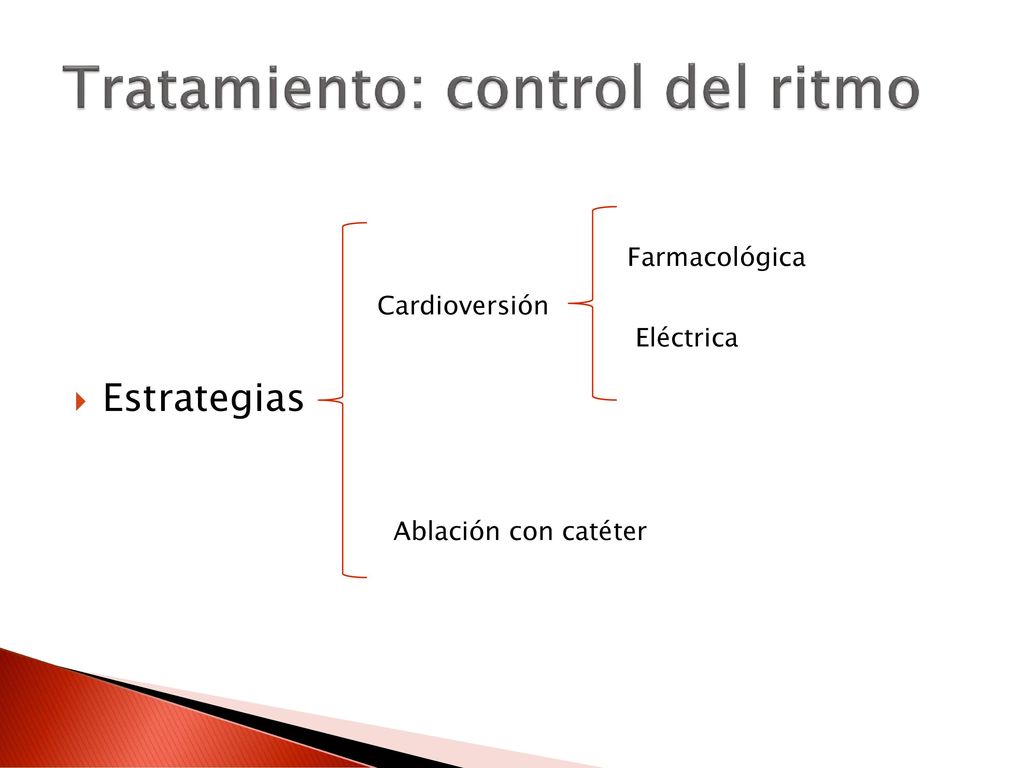 Tratamiento: control del ritmo

Estrategias

Cardioversión

Farmacológica

Eléctrica

Ablación con catéter